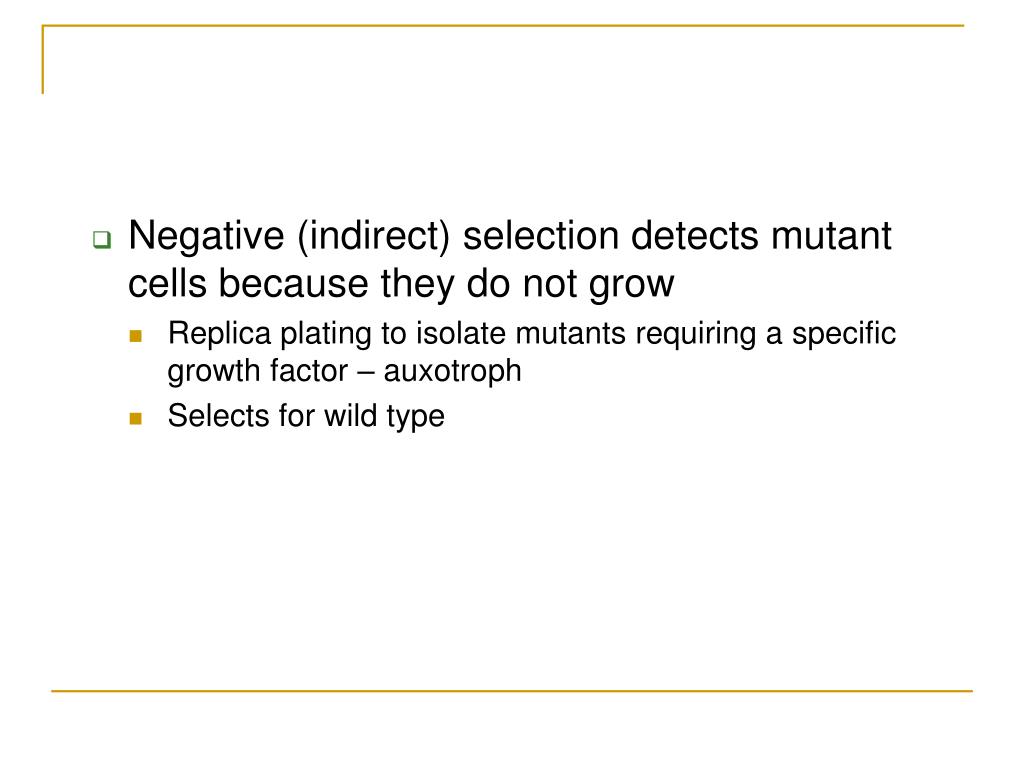 Negative (indirect) selection detects mutant cells because they do not grow

Replica plating to isolate mutants requiring a specific growth factor – auxotroph

Selects for wild type